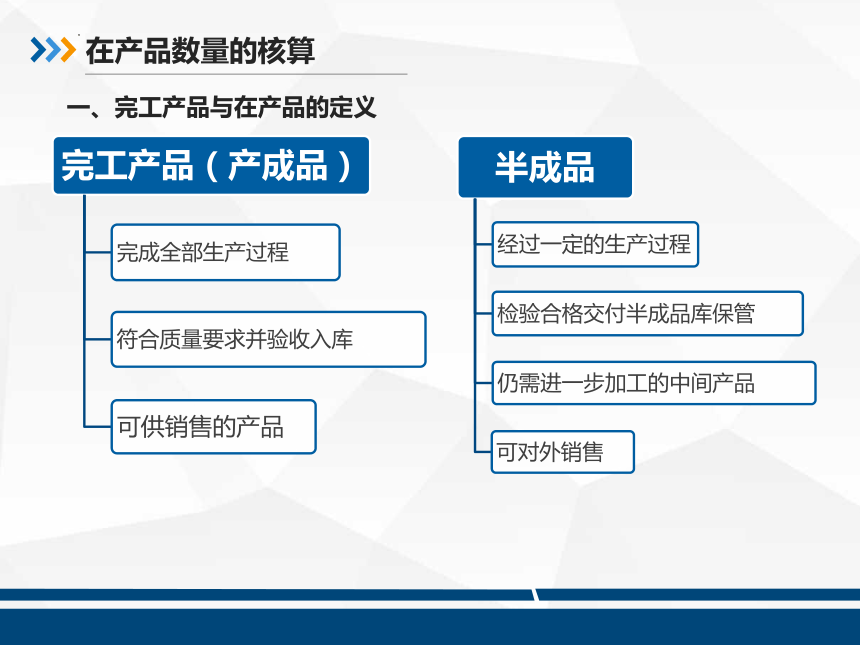 在产品数量的核算

一、完工产品与在产品的定义

完工产品（产成品）

完成全部生产过程

符合质量要求并验收入库

可供销售的产品

半成品

经过一定的生产过程

检验合格交付半成品库保管

仍需进一步加工的中间产品

可对外销售